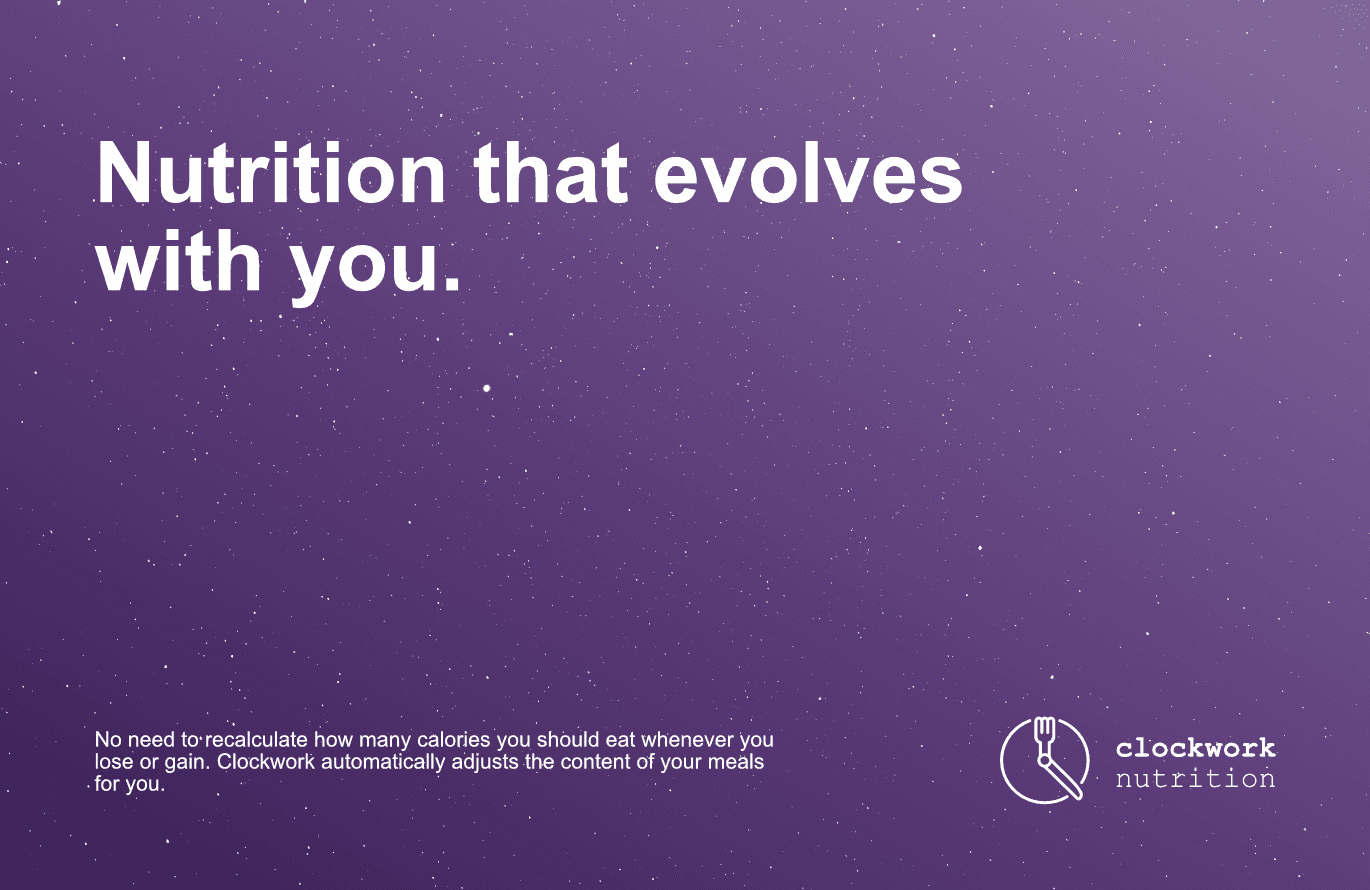 Nutrition that evolves with you.

No need to recalculate how many calories you should eat whenever you lose or gain. Clockwork automatically adjusts the content of your meals for you.

clockwork
nutrition